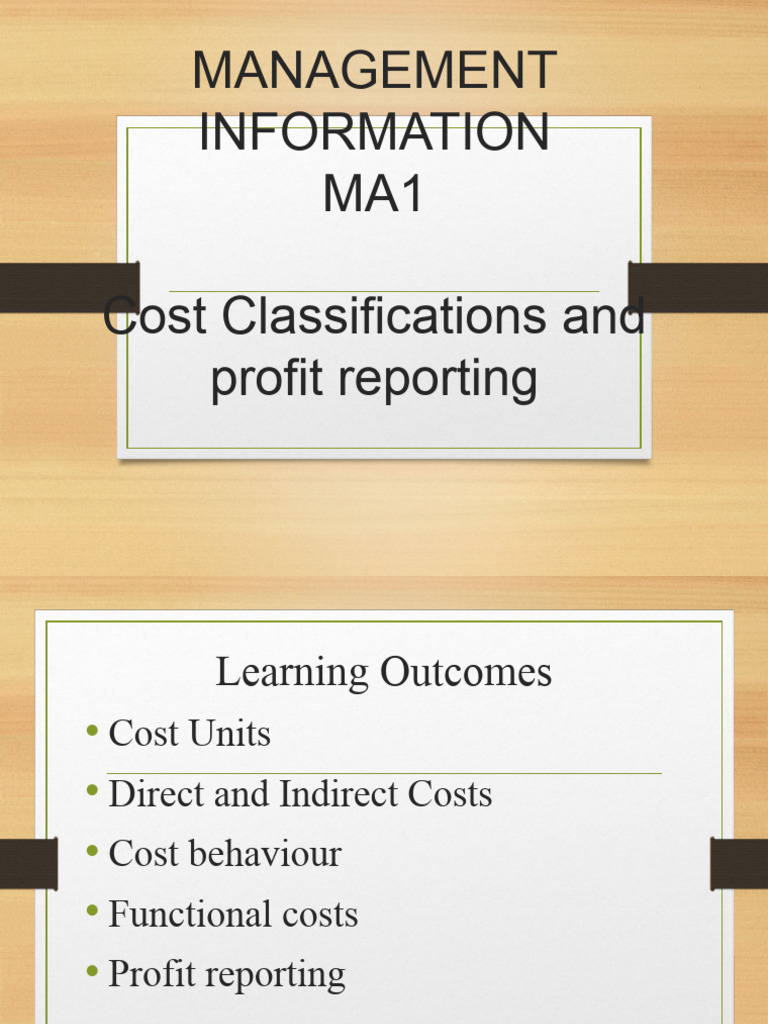 MANAGEMENT INFORMATION
MA1

Cost Classifications and profit reporting

Learning Outcomes

• Cost Units
• Direct and Indirect Costs
• Cost behaviour
• Functional costs
• Profit reporting